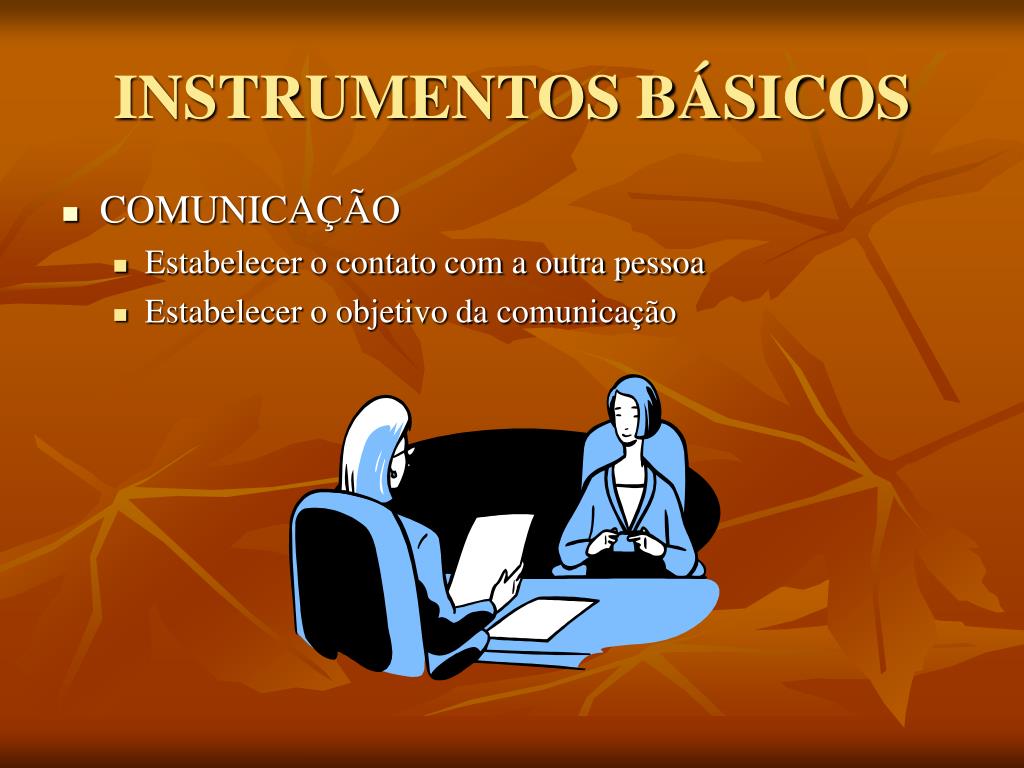 INSTRUMENTOS BÁSICOS

- COMUNICAÇÃO
  - Estabelecer o contato com a outra pessoa
  - Estabelecer o objetivo da comunicação